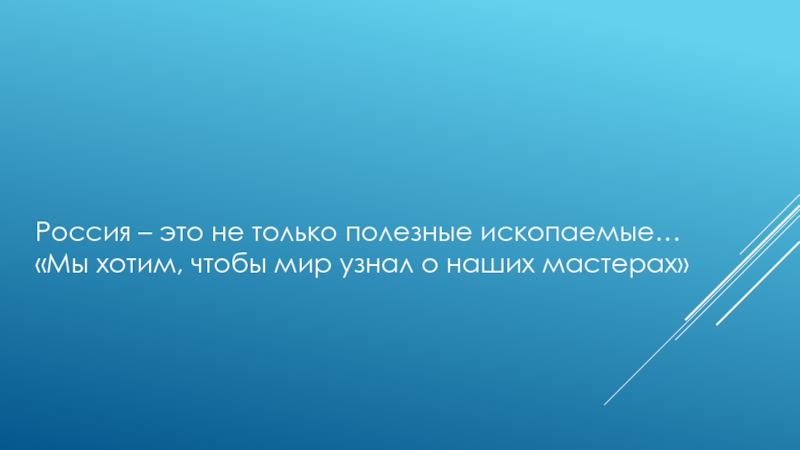 Россия – это не только полезные ископаемые…
«Мы хотим, чтобы мир узнал о наших мастерах»